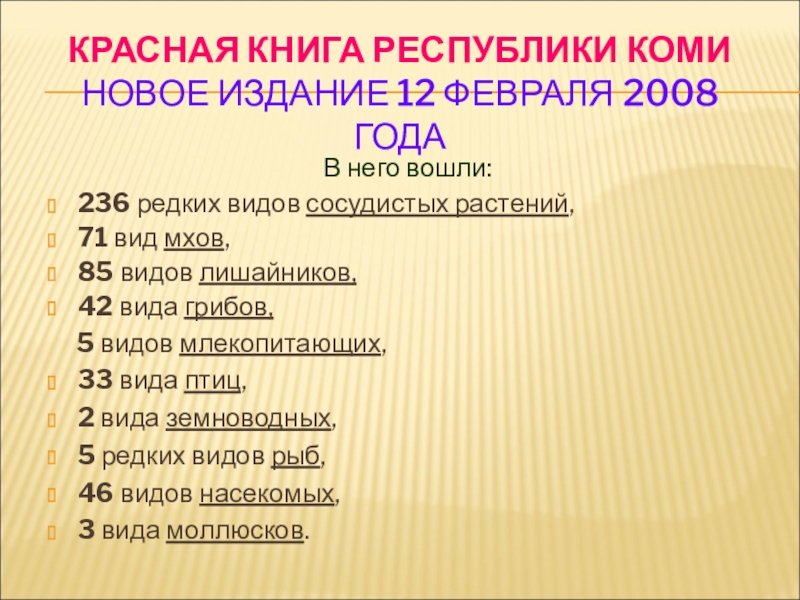 КРАСНАЯ КНИГА РЕСПУБЛИКИ КОМИ НОВОЕ ИЗДАНИЕ 12 ФЕВРАЛЯ 2008 ГОДА

В него вошли:

236 редких видов сосудистых растений,

71 вид мхов,

85 видов лишайников,

42 вида грибов,

5 видов млекопитающих,

33 вида птиц,

2 вида земноводных,

5 редких видов рыб,

46 видов насекомых,

3 вида моллюсков.